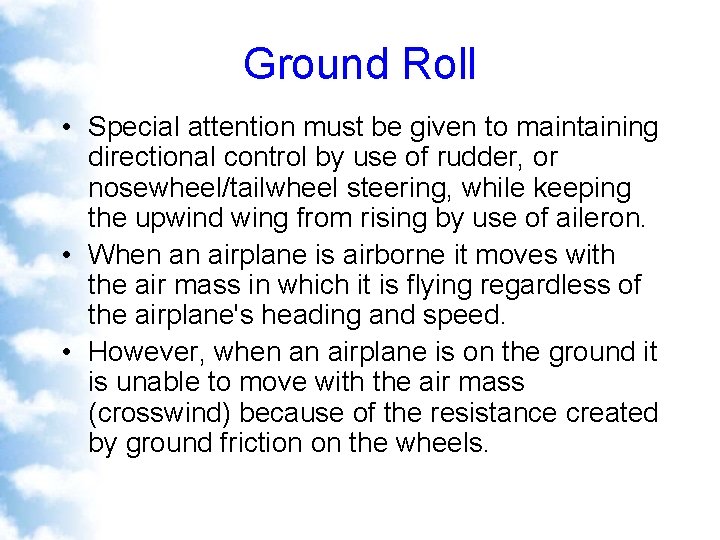 Ground Roll

• Special attention must be given to maintaining directional control by use of rudder, or nosewheel/tailwheel steering, while keeping the upwind wing from rising by use of aileron.

• When an airplane is airborne it moves with the air mass in which it is flying regardless of the airplane's heading and speed.

• However, when an airplane is on the ground it is unable to move with the air mass (crosswind) because of the resistance created by ground friction on the wheels.